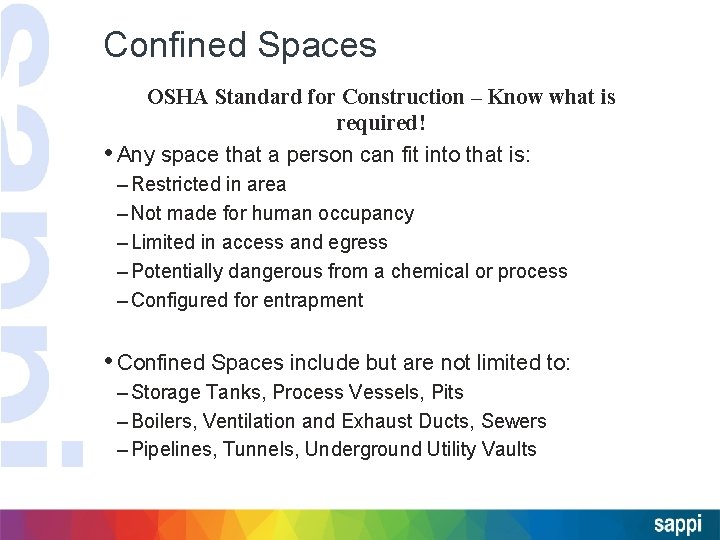 Confined Spaces

OSHA Standard for Construction – Know what is required!

• Any space that a person can fit into that is:
– Restricted in area
– Not made for human occupancy
– Limited in access and egress
– Potentially dangerous from a chemical or process
– Configured for entrapment

• Confined Spaces include but are not limited to:
– Storage Tanks, Process Vessels, Pits
– Boilers, Ventilation and Exhaust Ducts, Sewers
– Pipelines, Tunnels, Underground Utility Vaults

sappi